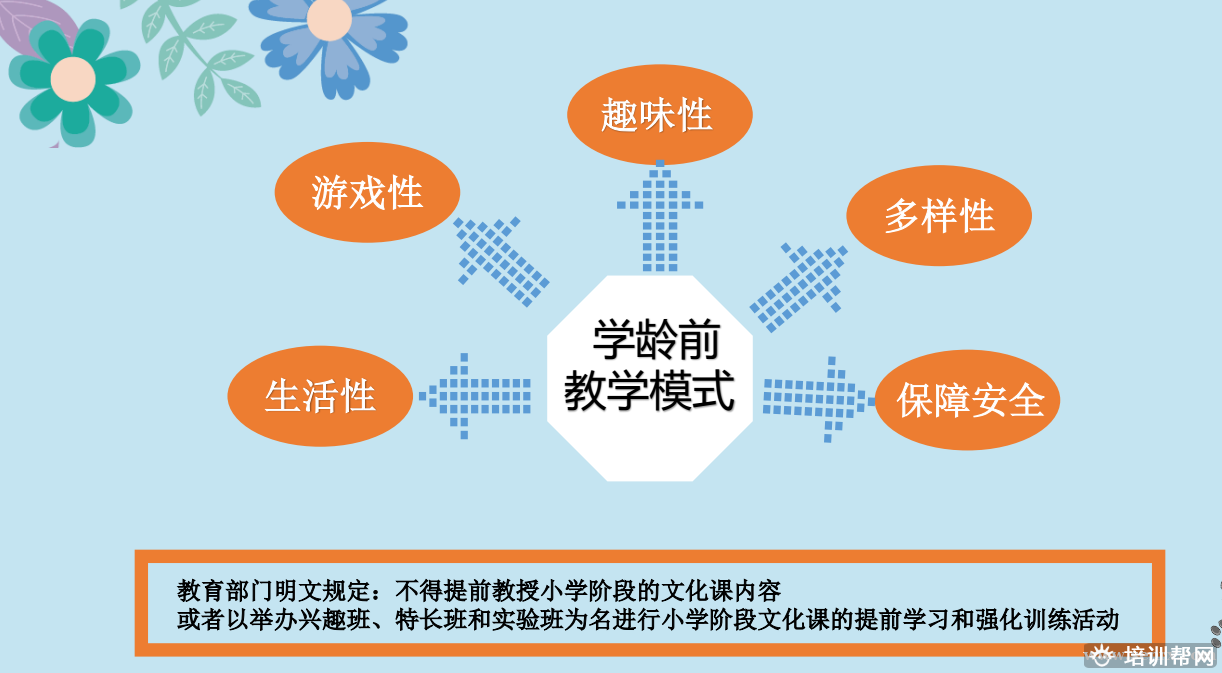 趣味性

游戏性

多样性

学龄前
教学模式

生活性

保障安全

教育部门明文规定：不得提前教授小学阶段的文化课内容
或者以举办兴趣班、特长班和实验班为名进行小学阶段文化课的提前学习和强化训练活动

培训帮网